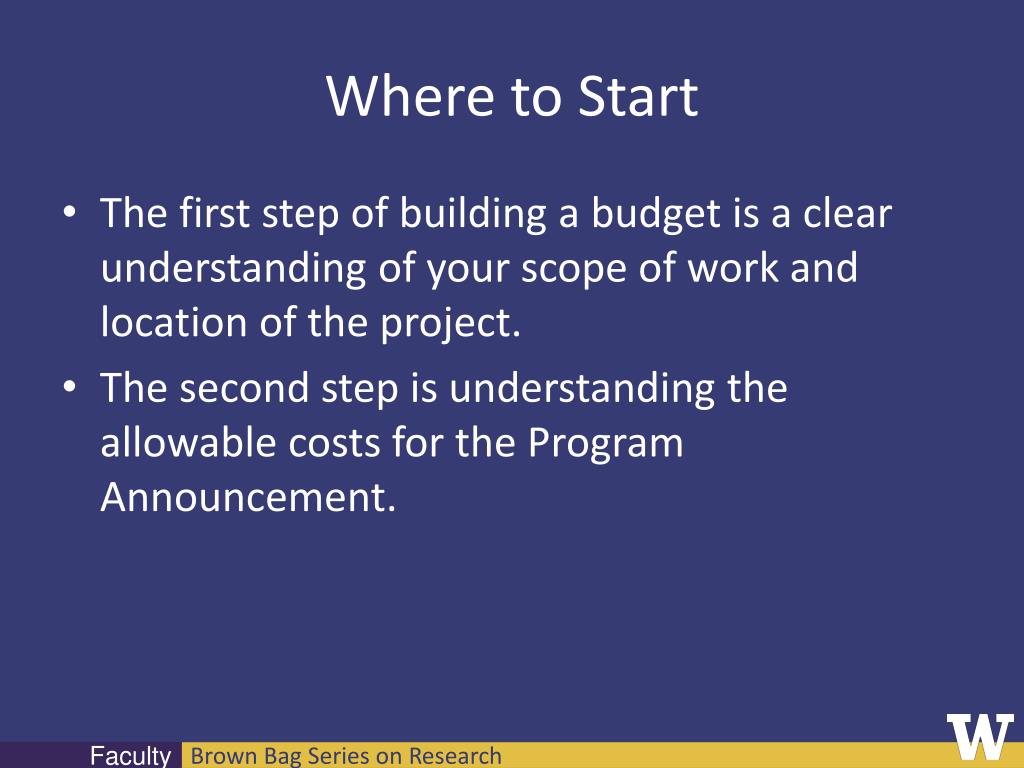 Where to Start

• The first step of building a budget is a clear understanding of your scope of work and location of the project.
• The second step is understanding the allowable costs for the Program Announcement.

Faculty Brown Bag Series on Research

W